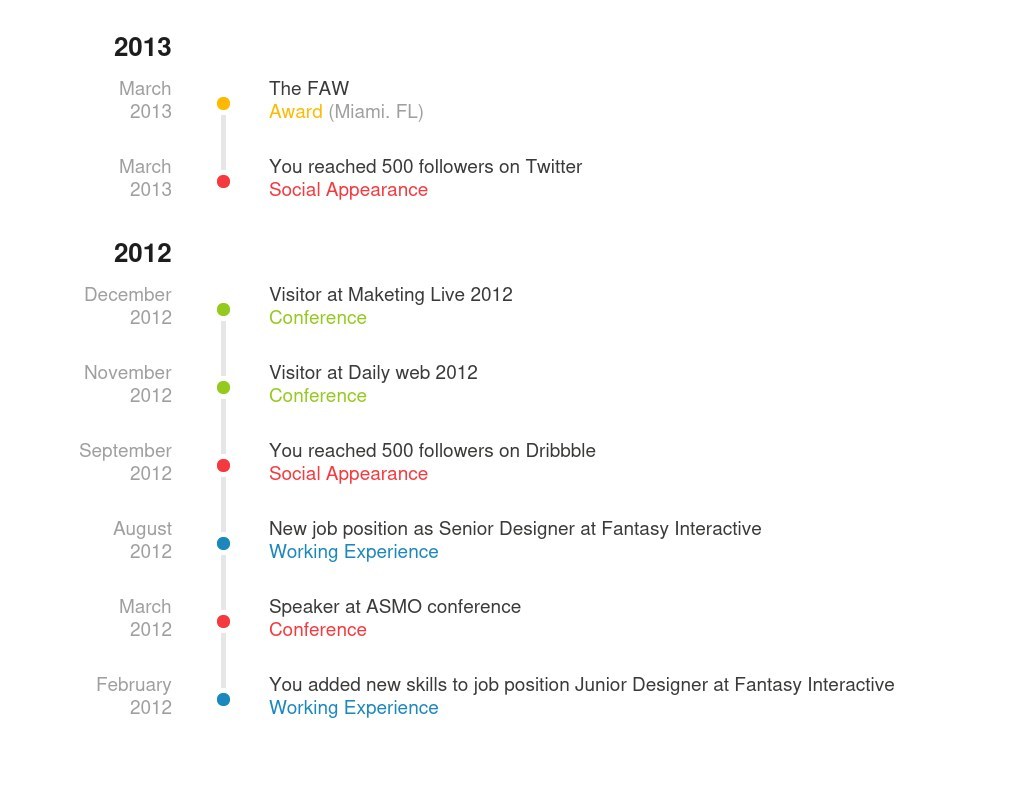 2013

March 2013

The FAW
Award (Miami. FL)

March 2013

You reached 500 followers on Twitter
Social Appearance

2012

December 2012

Visitor at Maketing Live 2012
Conference

November 2012

Visitor at Daily web 2012
Conference

September 2012

You reached 500 followers on Dribbble
Social Appearance

August 2012

New job position as Senior Designer at Fantasy Interactive
Working Experience

March 2012

Speaker at ASMO conference
Conference

February 2012

You added new skills to job position Junior Designer at Fantasy Interactive
Working Experience